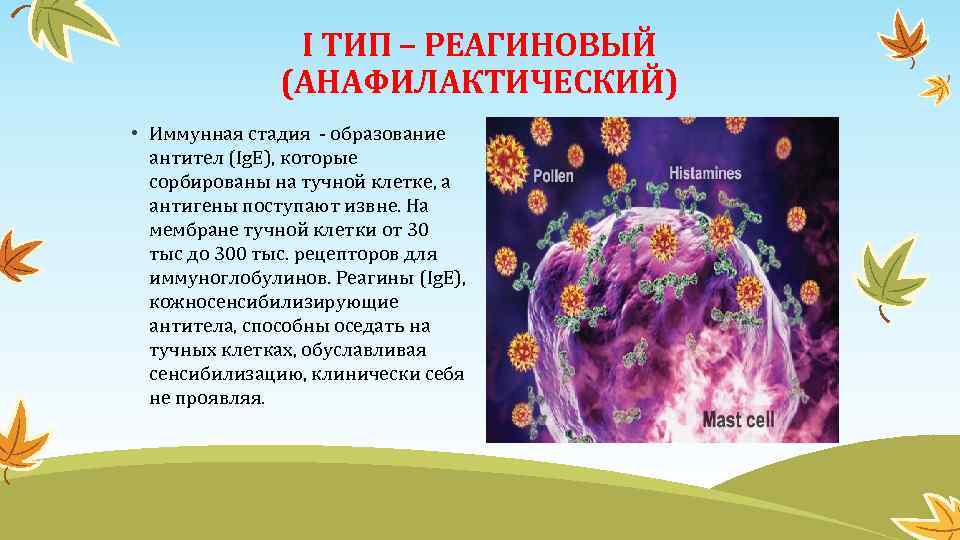 I ТИП – РЕАГИНОВЫЙ (АНАФИЛАКТИЧЕСКИЙ)

• Иммунная стадия - образование антител (IgE), которые сорбированы на тучной клетке, а антигены поступают извне. На мембране тучной клетки от 30 тыс до 300 тыс. рецепторов для иммуноглобулинов. Реагины (IgE), кожносенсибилизирующие антитела, способны оседать на тучных клетках, обуславливая сенсибилизацию, клинически себя не проявляя.

Pollen

Histamines

Mast cell